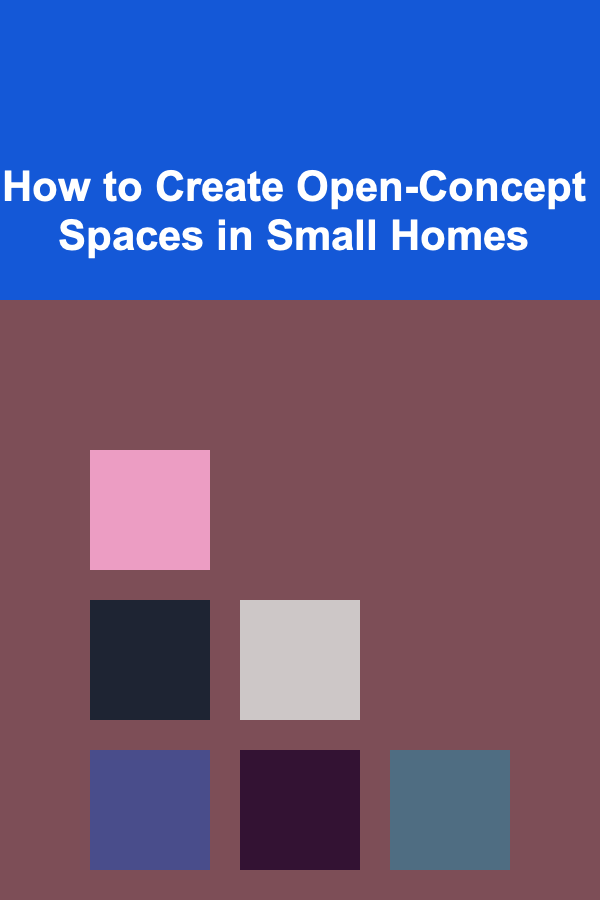 How to Create Open-Concept Spaces in Small Homes